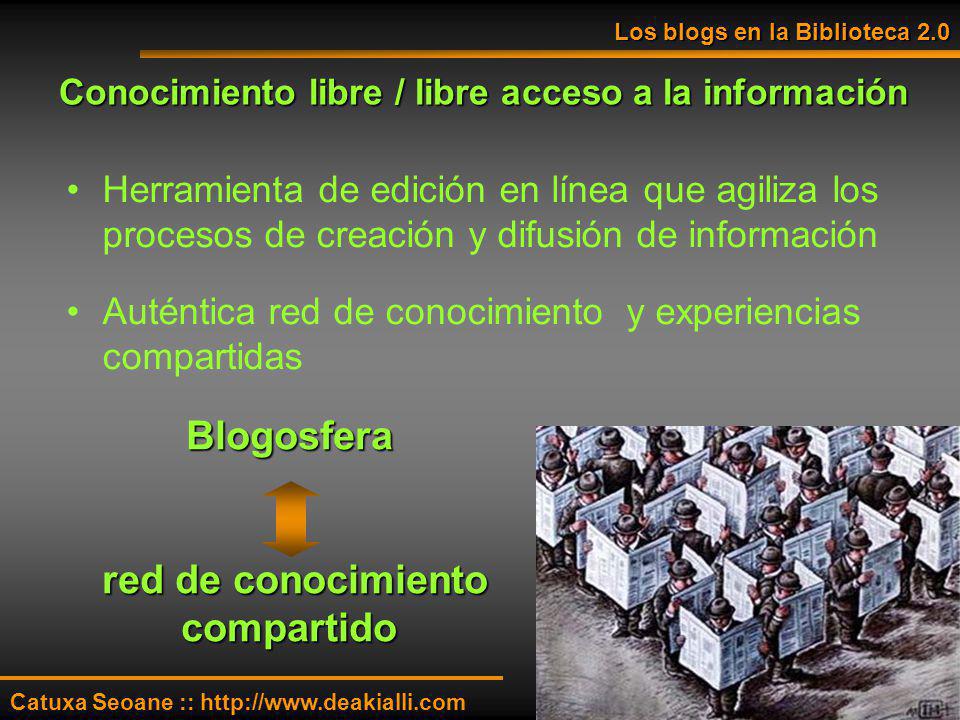 Los blogs en la Biblioteca 2.0

Conocimiento libre / libre acceso a la información

• Herramienta de edición en línea que agiliza los procesos de creación y difusión de información

• Auténtica red de conocimiento y experiencias compartidas

Blogosfera

red de conocimiento compartido

Catuxa Seoane :: http://www.deakialli.com